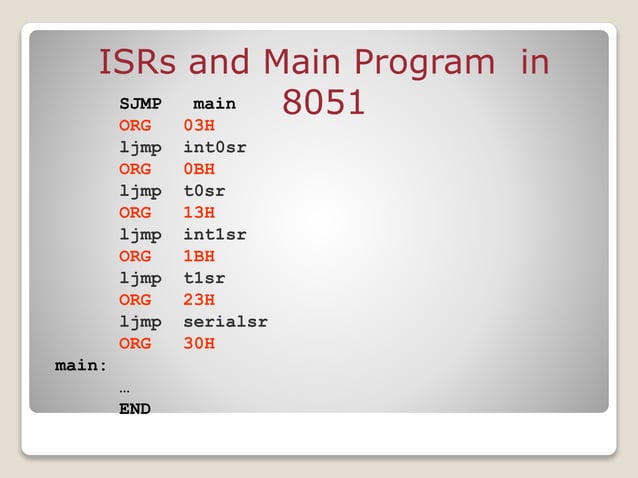 ISRs and Main Program in 8051

SJMP main
ORG 03H
ljmp int0sr
ORG 0BH
ljmp t0sr
ORG 13H
ljmp int1sr
ORG 1BH
ljmp t1sr
ORG 23H
ljmp serialsr
ORG 30H
main:
…
END